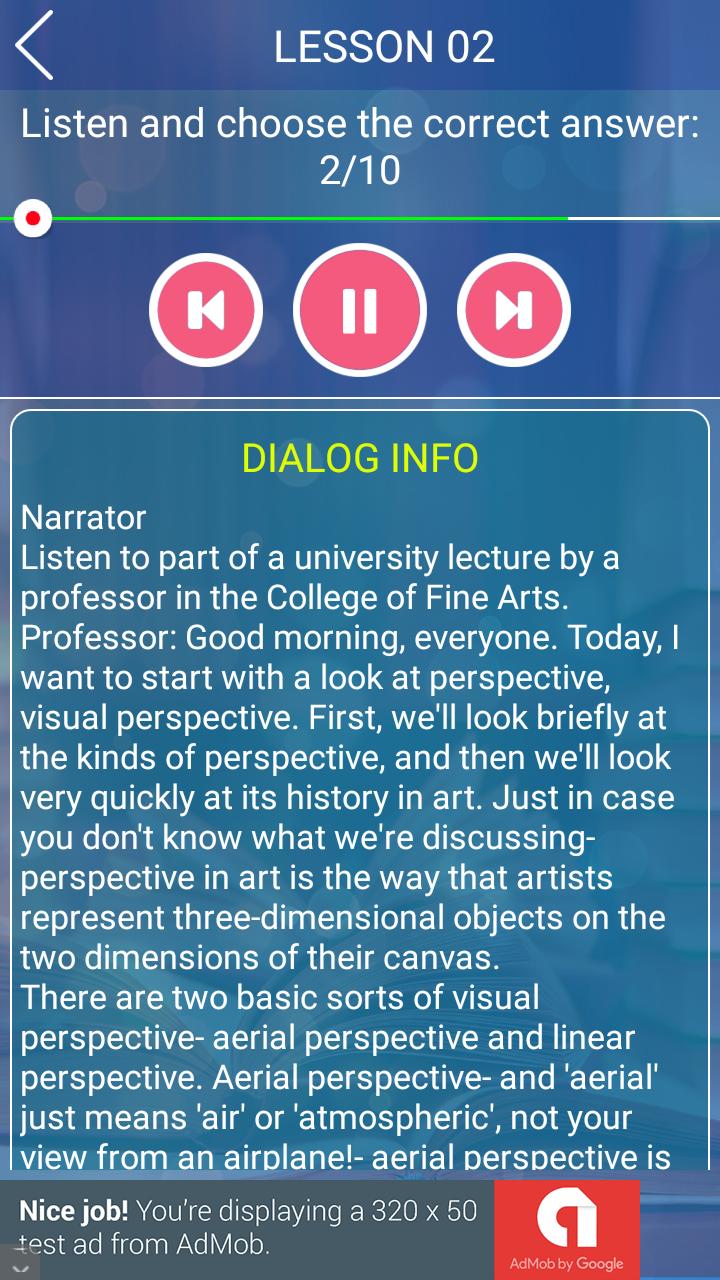 LESSON 02

Listen and choose the correct answer: 2/10

DIALOG INFO

Narrator
Listen to part of a university lecture by a professor in the College of Fine Arts.
Professor: Good morning, everyone. Today, I want to start with a look at perspective, visual perspective. First, we'll look briefly at the kinds of perspective, and then we'll look very quickly at its history in art. Just in case you don't know what we're discussing- perspective in art is the way that artists represent three-dimensional objects on the two dimensions of their canvas.
There are two basic sorts of visual perspective- aerial perspective and linear perspective. Aerial perspective- and 'aerial' just means 'air' or 'atmospheric', not your view from an airplane!- aerial perspective is

Nice job! You're displaying a 320 x 50 test ad from AdMob.

AdMob by Google